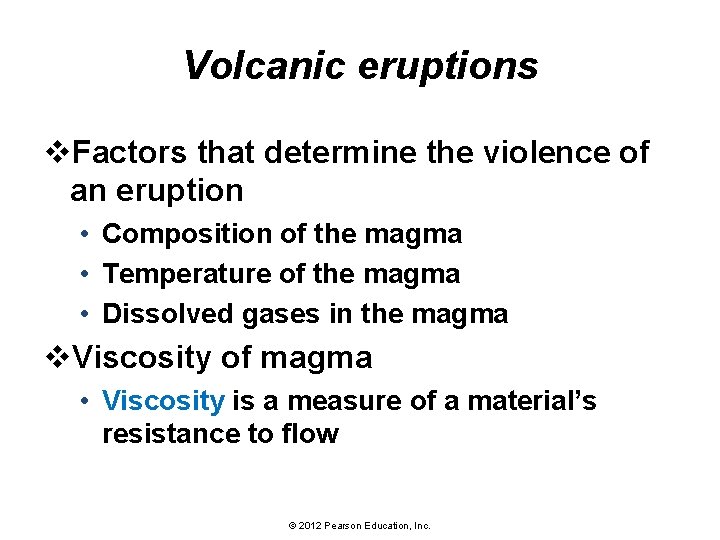 Volcanic eruptions

❖Factors that determine the violence of an eruption

• Composition of the magma
• Temperature of the magma
• Dissolved gases in the magma

❖Viscosity of magma

• Viscosity is a measure of a material's resistance to flow

© 2012 Pearson Education, Inc.